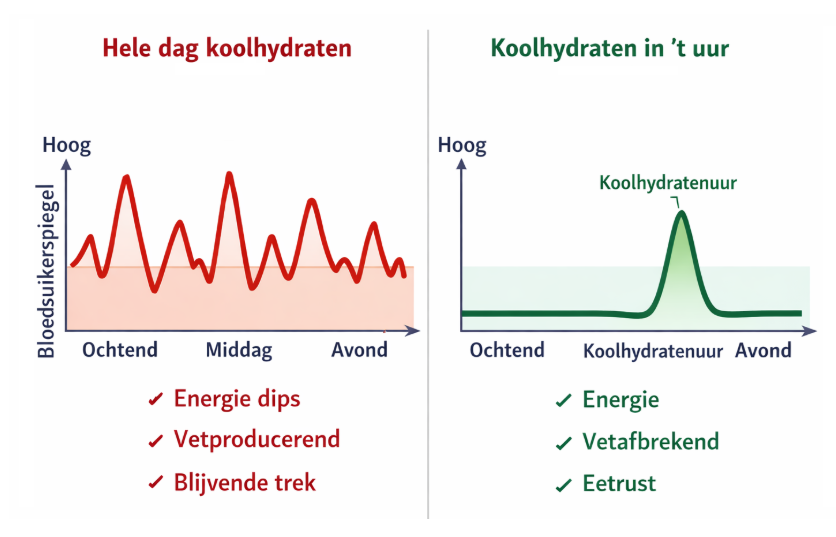 Hele dag koolhydraten

Hoog

Bloedsuikerspiegel

Ochtend Middag Avond

✓ Energie dips
✓ Vetproducerend
✓ Blijvende trek

Koolhydraten in 't uur

Hoog

Koolhydratenuur

Ochtend Koolhydratenuur Avond

✓ Energie
✓ Vetafbrekend
✓ Eetrust